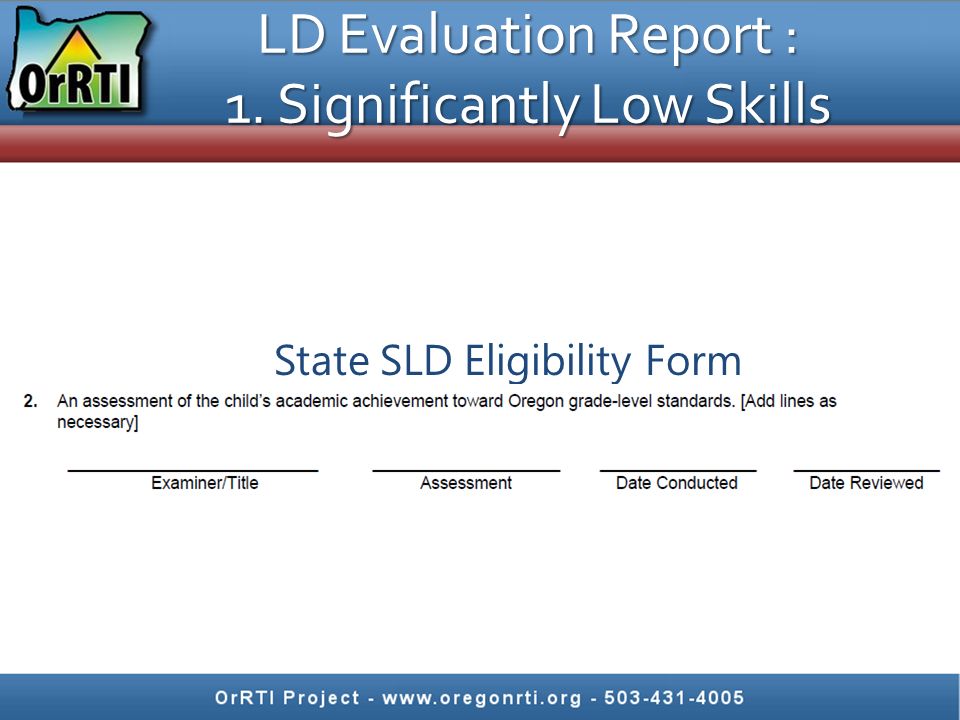 OrRTI

LD Evaluation Report :
1. Significantly Low Skills

State SLD Eligibility Form

2. An assessment of the child's academic achievement toward Oregon grade-level standards. [Add lines as necessary]

Examiner/Title    Assessment    Date Conducted    Date Reviewed

OrRTI Project - www.oregonrti.org - 503-431-4005